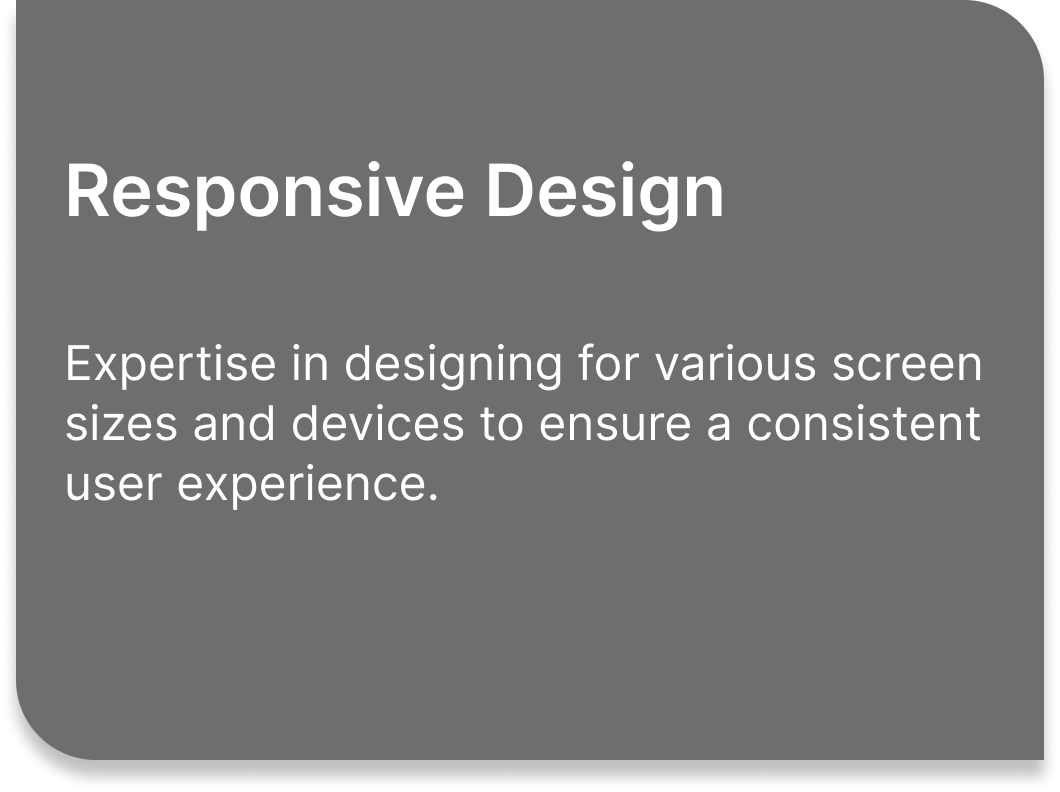 Responsive Design

Expertise in designing for various screen sizes and devices to ensure a consistent user experience.